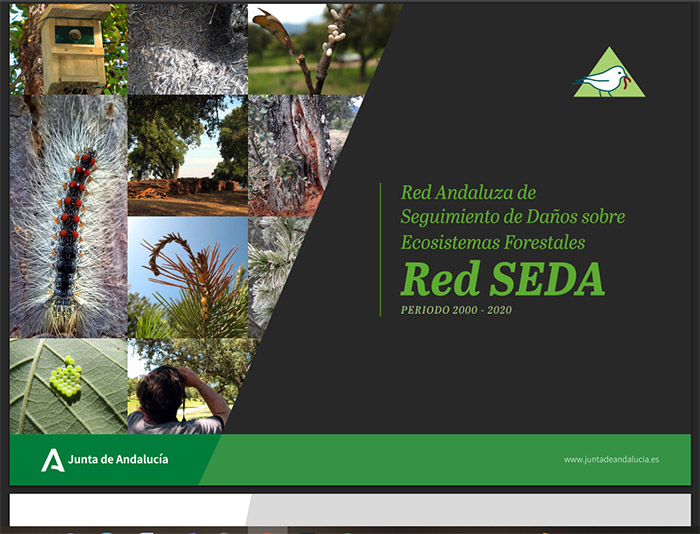 Red Andaluza de Seguimiento de Daños sobre Ecosistemas Forestales

Red SEDA

PERIODO 2000 - 2020

Junta de Andalucía

www.juntadeandalucia.es